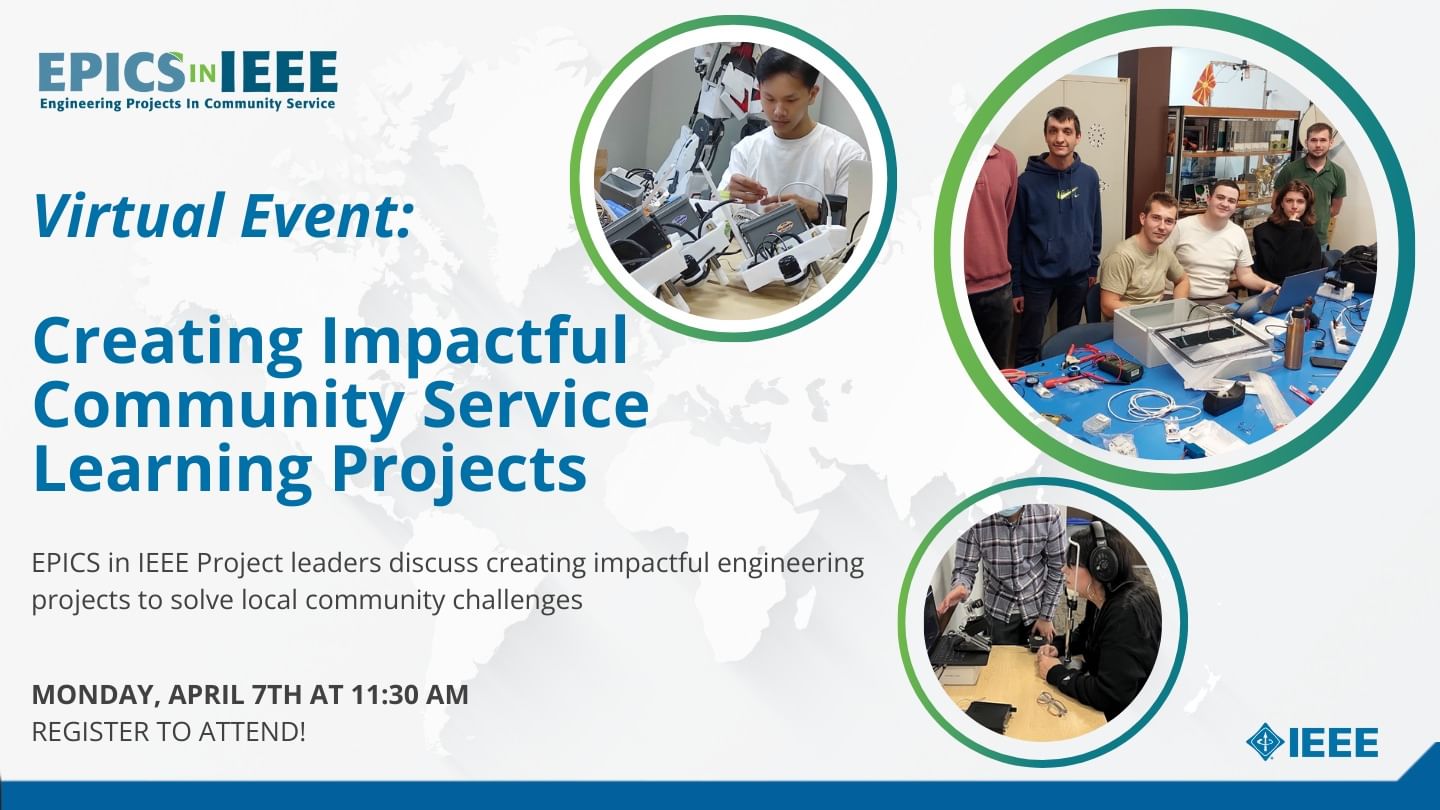 EPICS IN IEEE
Engineering Projects In Community Service

Virtual Event:

Creating Impactful Community Service Learning Projects

EPICS in IEEE Project leaders discuss creating impactful engineering projects to solve local community challenges

MONDAY, APRIL 7TH AT 11:30 AM
REGISTER TO ATTEND!

IEEE